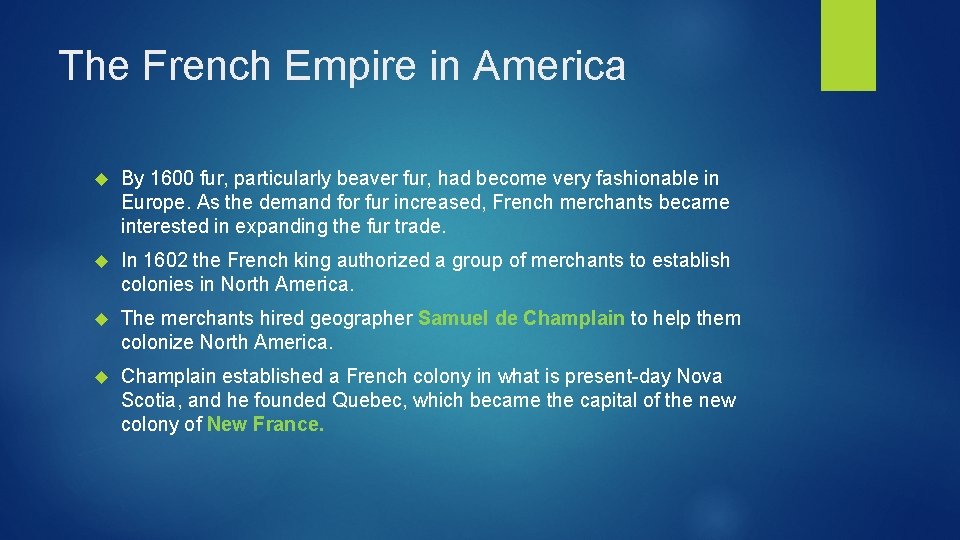 The French Empire in America

By 1600 fur, particularly beaver fur, had become very fashionable in Europe. As the demand for fur increased, French merchants became interested in expanding the fur trade.

In 1602 the French king authorized a group of merchants to establish colonies in North America.

The merchants hired geographer Samuel de Champlain to help them colonize North America.

Champlain established a French colony in what is present-day Nova Scotia, and he founded Quebec, which became the capital of the new colony of New France.